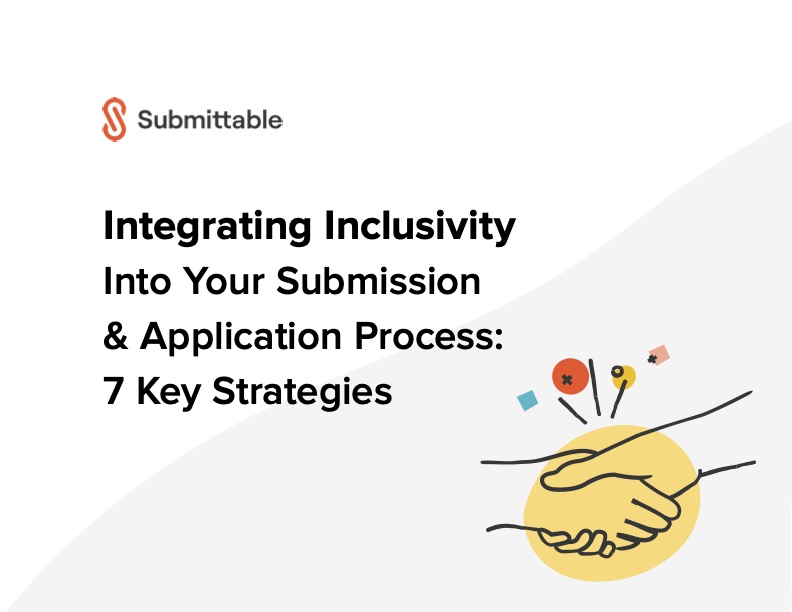 Submittable

Integrating Inclusivity Into Your Submission & Application Process: 7 Key Strategies